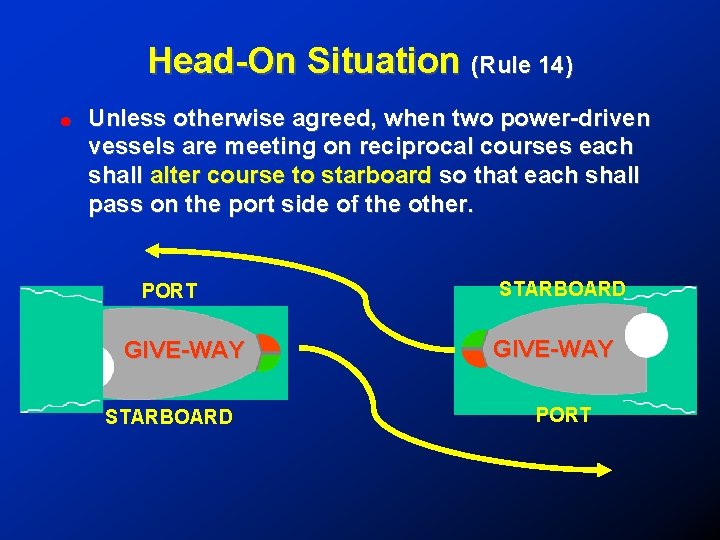 Head-On Situation (Rule 14)

Unless otherwise agreed, when two power-driven vessels are meeting on reciprocal courses each shall alter course to starboard so that each shall pass on the port side of the other.

PORT

GIVE-WAY

STARBOARD

STARBOARD

GIVE-WAY

PORT